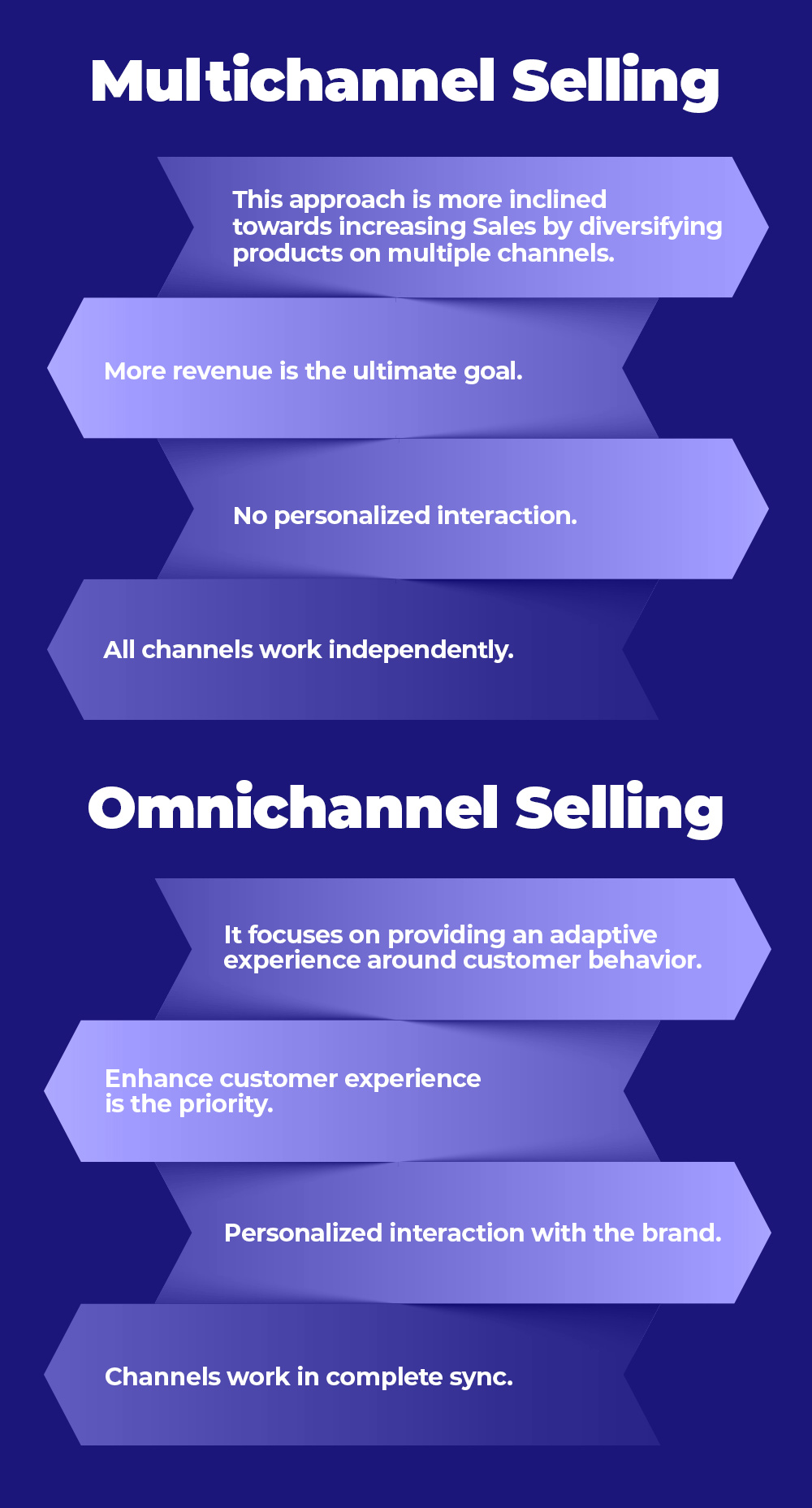 Multichannel Selling

This approach is more inclined towards increasing Sales by diversifying products on multiple channels.

More revenue is the ultimate goal.

No personalized interaction.

All channels work independently.

Omnichannel Selling

It focuses on providing an adaptive experience around customer behavior.

Enhance customer experience is the priority.

Personalized interaction with the brand.

Channels work in complete sync.